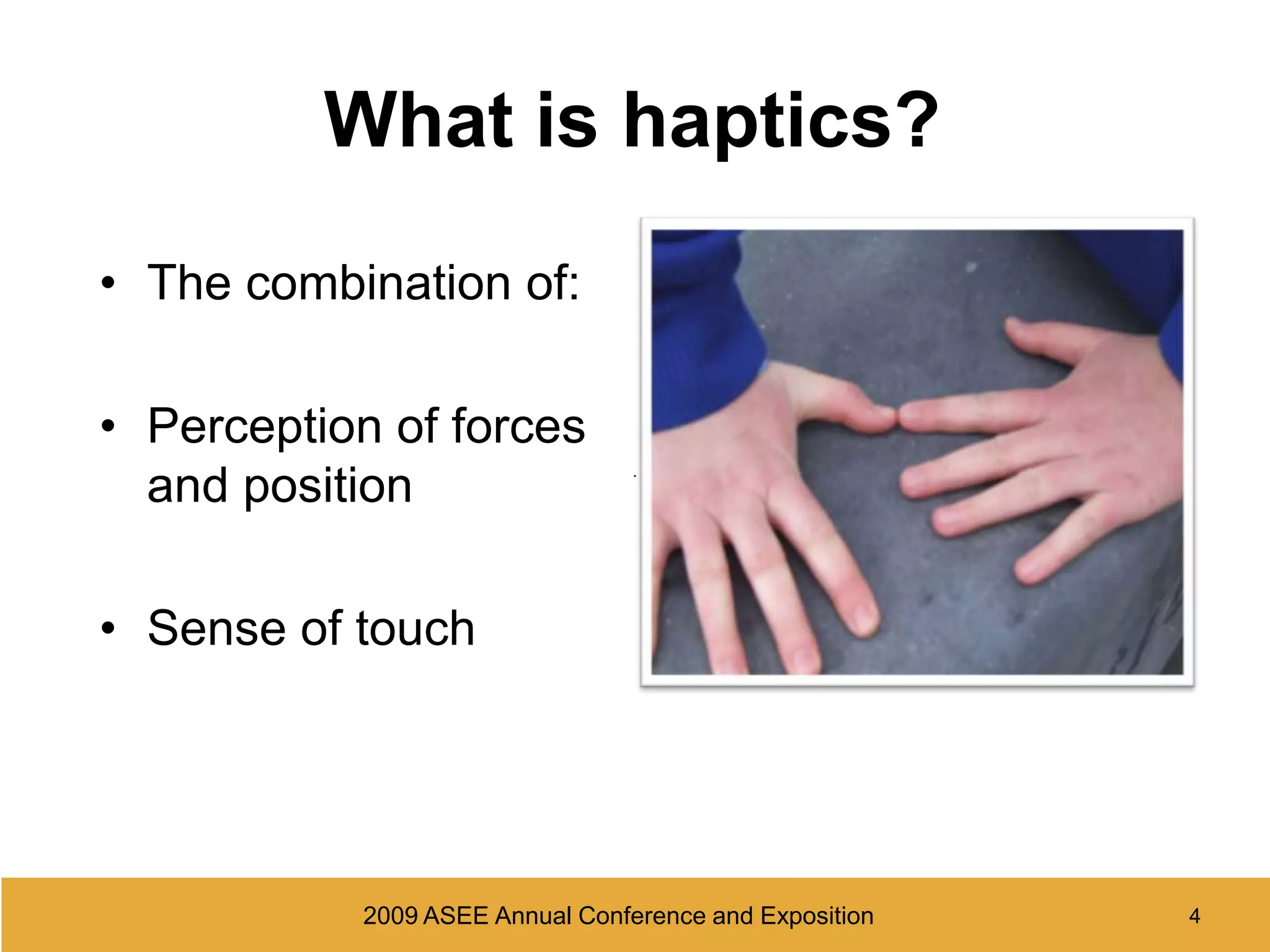 What is haptics?

• The combination of:

• Perception of forces and position

• Sense of touch

2009 ASEE Annual Conference and Exposition

4